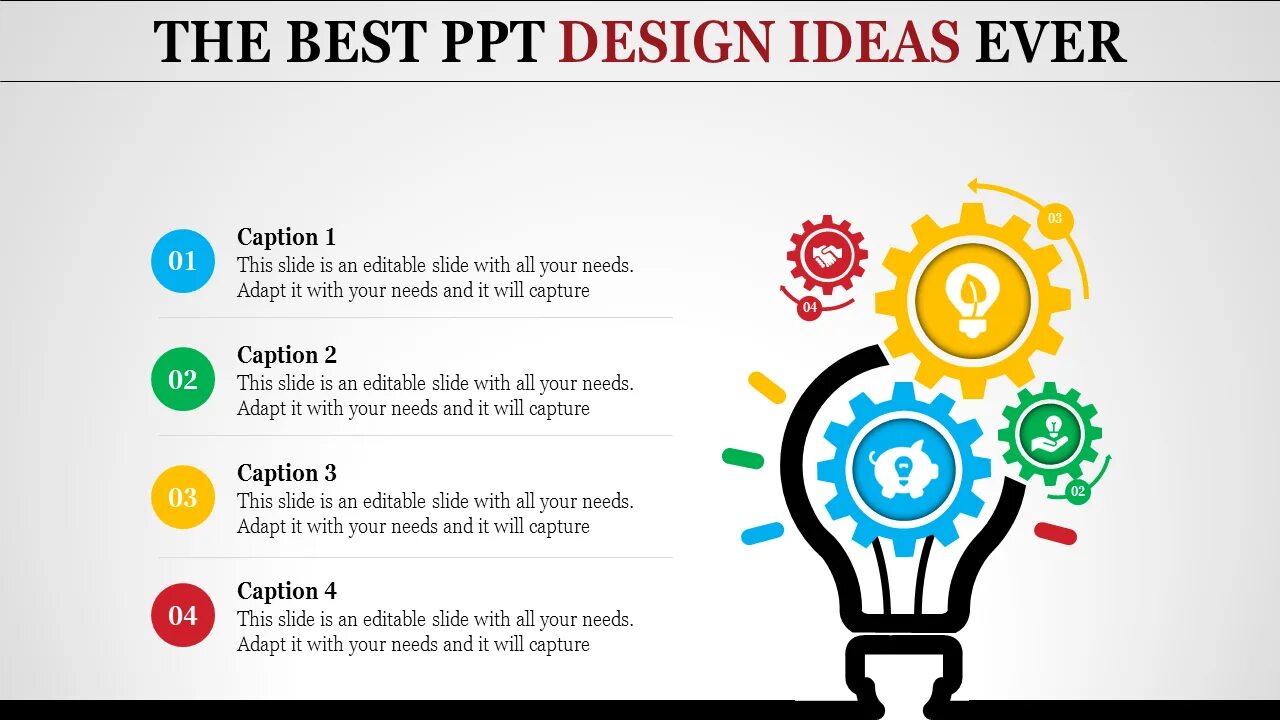 THE BEST PPT DESIGN IDEAS EVER

01
Caption 1
This slide is an editable slide with all your needs. Adapt it with your needs and it will capture

02
Caption 2
This slide is an editable slide with all your needs. Adapt it with your needs and it will capture

03
Caption 3
This slide is an editable slide with all your needs. Adapt it with your needs and it will capture

04
Caption 4
This slide is an editable slide with all your needs. Adapt it with your needs and it will capture

03

04

02